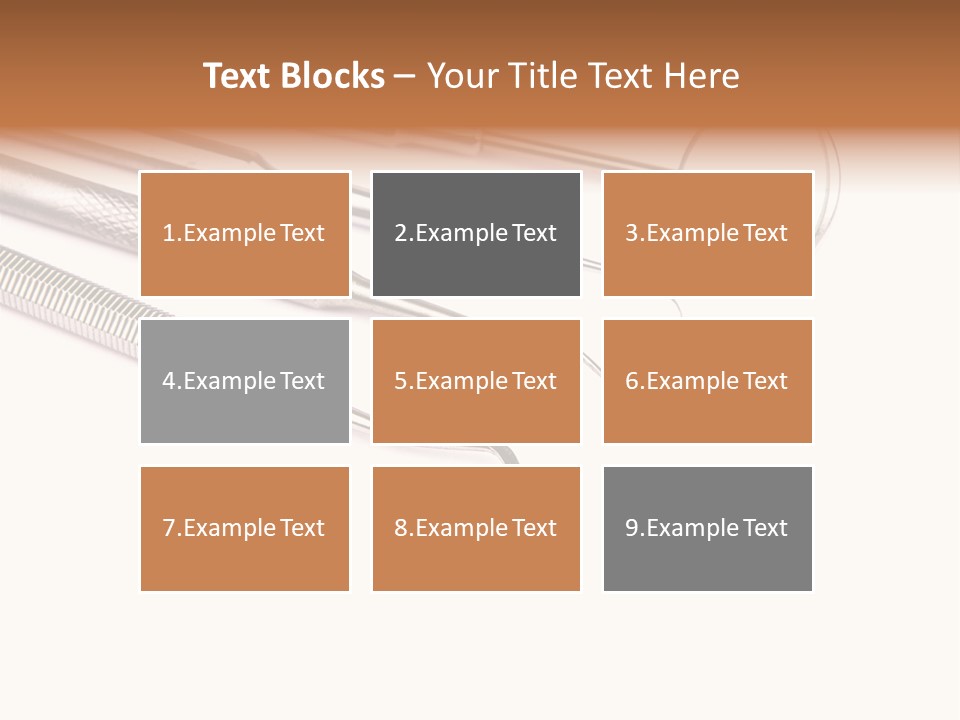 Text Blocks – Your Title Text Here

1.Example Text

2.Example Text

3.Example Text

4.Example Text

5.Example Text

6.Example Text

7.Example Text

8.Example Text

9.Example Text